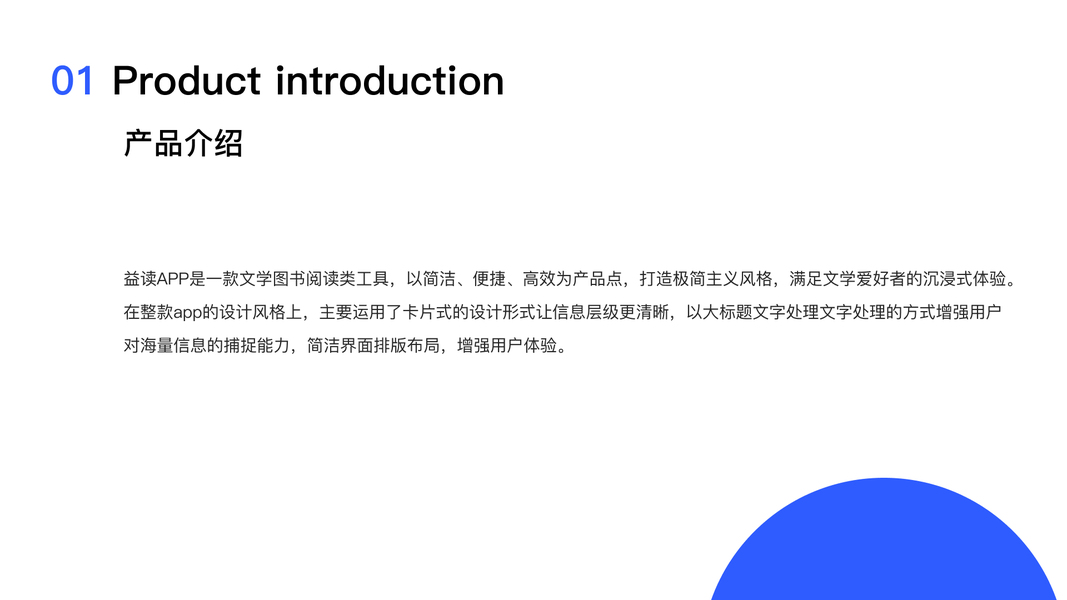 01 Product introduction

产品介绍

益读APP是一款文学图书阅读类工具，以简洁、便捷、高效为产品点，打造极简主义风格，满足文学爱好者的沉浸式体验。在整款app的设计风格上，主要运用了卡片式的设计形式让信息层级更清晰，以大标题文字处理文字处理的方式增强用户对海量信息的捕捉能力，简洁界面排版布局，增强用户体验。